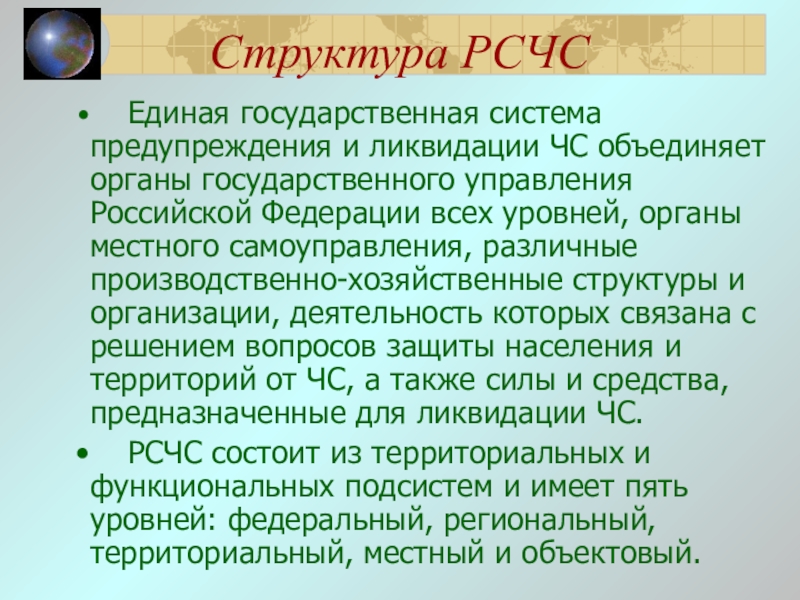 Структура РСЧС

• Единая государственная система предупреждения и ликвидации ЧС объединяет органы государственного управления Российской Федерации всех уровней, органы местного самоуправления, различные производственно-хозяйственные структуры и организации, деятельность которых связана с решением вопросов защиты населения и территорий от ЧС, а также силы и средства, предназначенные для ликвидации ЧС.

• РСЧС состоит из территориальных и функциональных подсистем и имеет пять уровней: федеральный, региональный, территориальный, местный и объектовый.